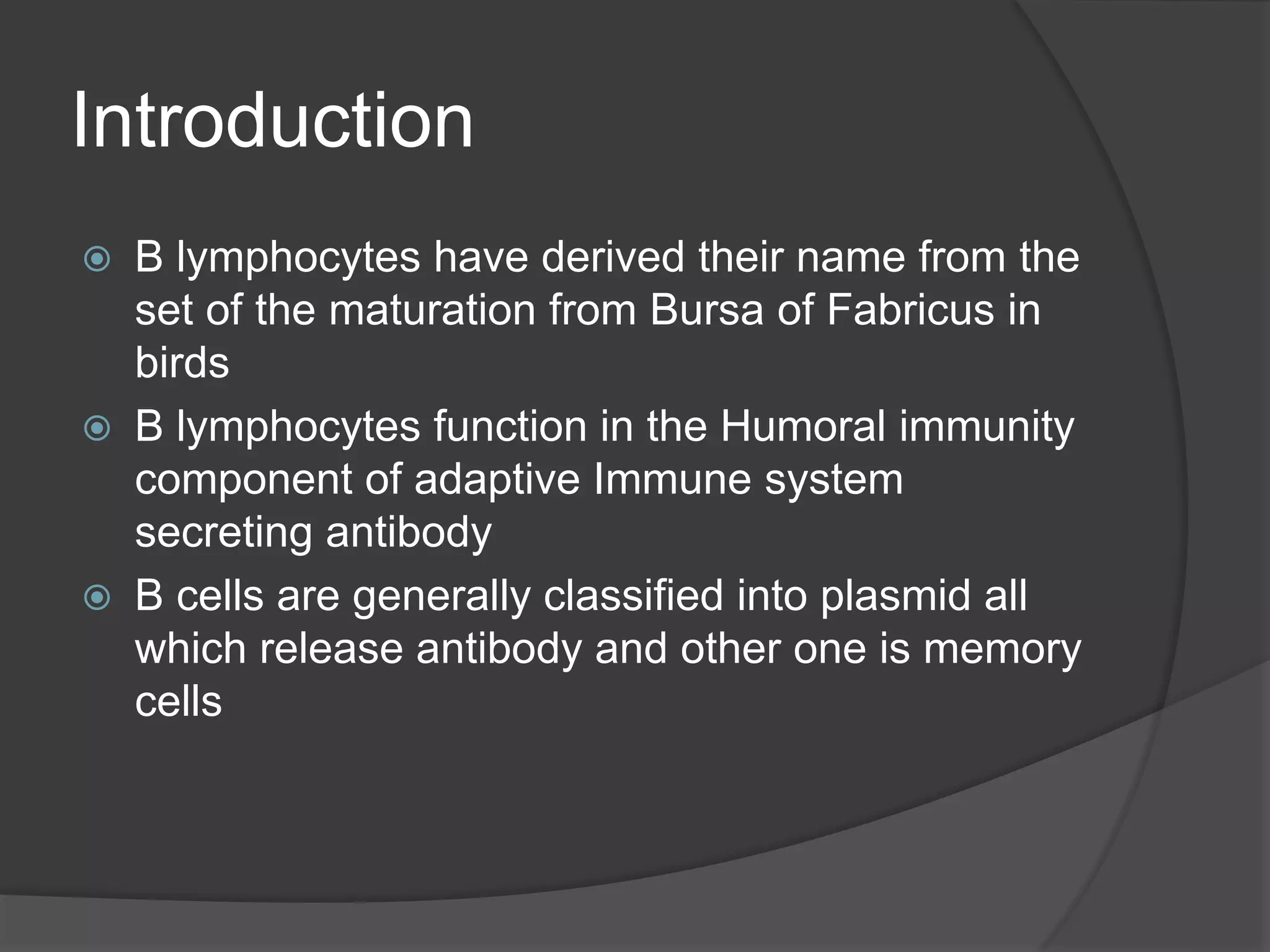 Introduction

B lymphocytes have derived their name from the set of the maturation from Bursa of Fabricus in birds

B lymphocytes function in the Humoral immunity component of adaptive Immune system secreting antibody

B cells are generally classified into plasmid all which release antibody and other one is memory cells